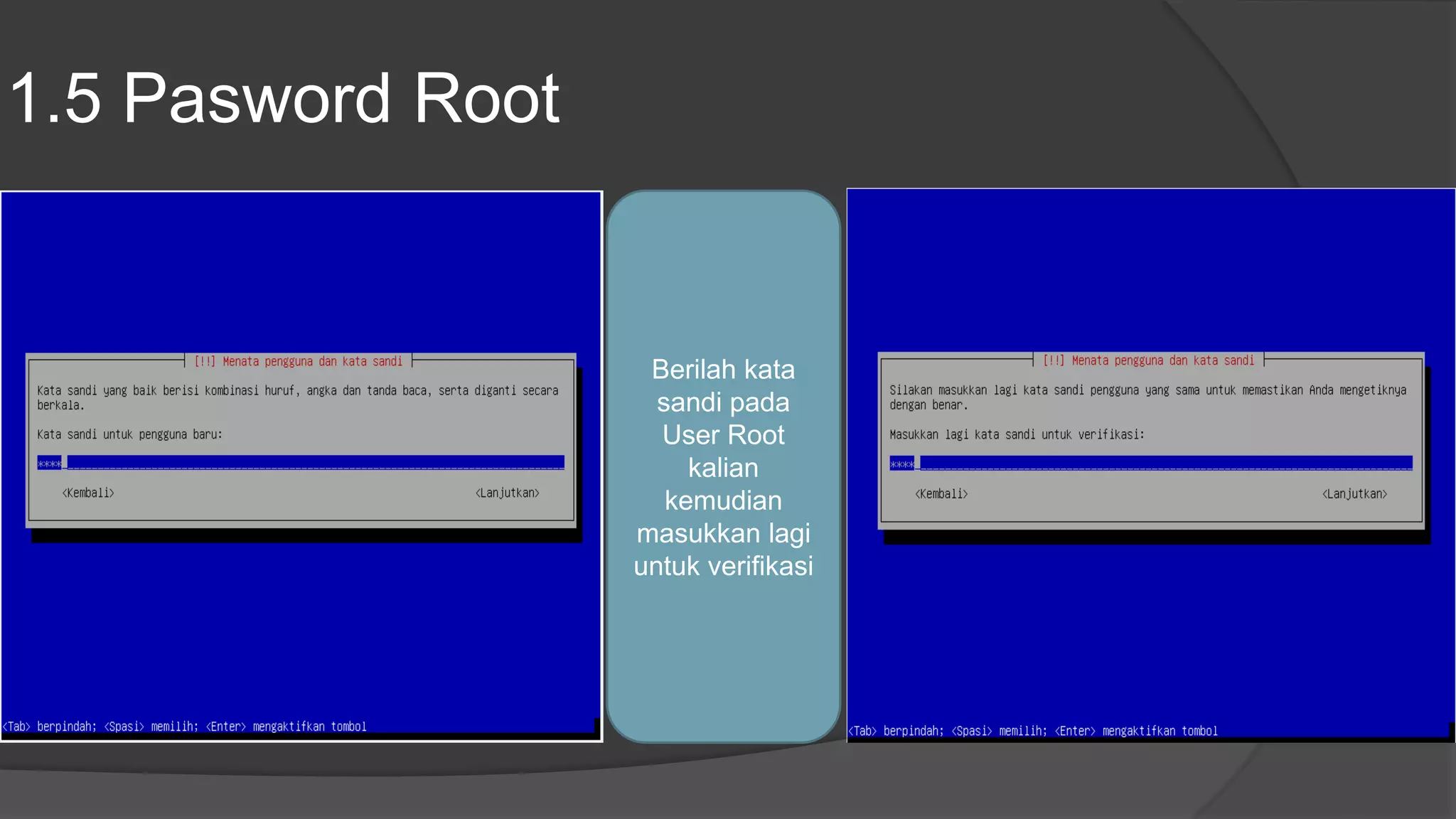 1.5 Pasword Root

[!!] Menata pengguna dan kata sandi

Kata sandi yang baik berisi kombinasi huruf, angka dan tanda baca, serta diganti secara berkala.

Kata sandi untuk pengguna baru:

****

<Kembali> <Lanjutkan>

<Tab> berpindah; <Spasi> memilih; <Enter> mengaktifkan tombol

Berilah kata sandi pada User Root kalian kemudian masukkan lagi untuk verifikasi

[!!] Menata pengguna dan kata sandi

Silakan masukkan lagi kata sandi pengguna yang sama untuk memastikan Anda mengetiknya dengan benar.

Masukkan lagi kata sandi untuk verifikasi:

****

<Kembali> <Lanjutkan>

<Tab> berpindah; <Spasi> memilih; <Enter> mengaktifkan tombol